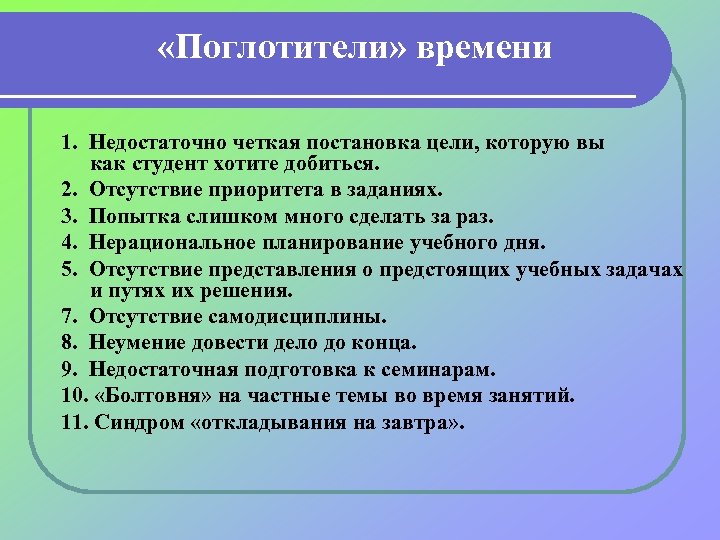 «Поглотители» времени

1. Недостаточно четкая постановка цели, которую вы как студент хотите добиться.
2. Отсутствие приоритета в заданиях.
3. Попытка слишком много сделать за раз.
4. Нерациональное планирование учебного дня.
5. Отсутствие представления о предстоящих учебных задачах и путях их решения.
7. Отсутствие самодисциплины.
8. Неумение довести дело до конца.
9. Недостаточная подготовка к семинарам.
10. «Болтовня» на частные темы во время занятий.
11. Синдром «откладывания на завтра».